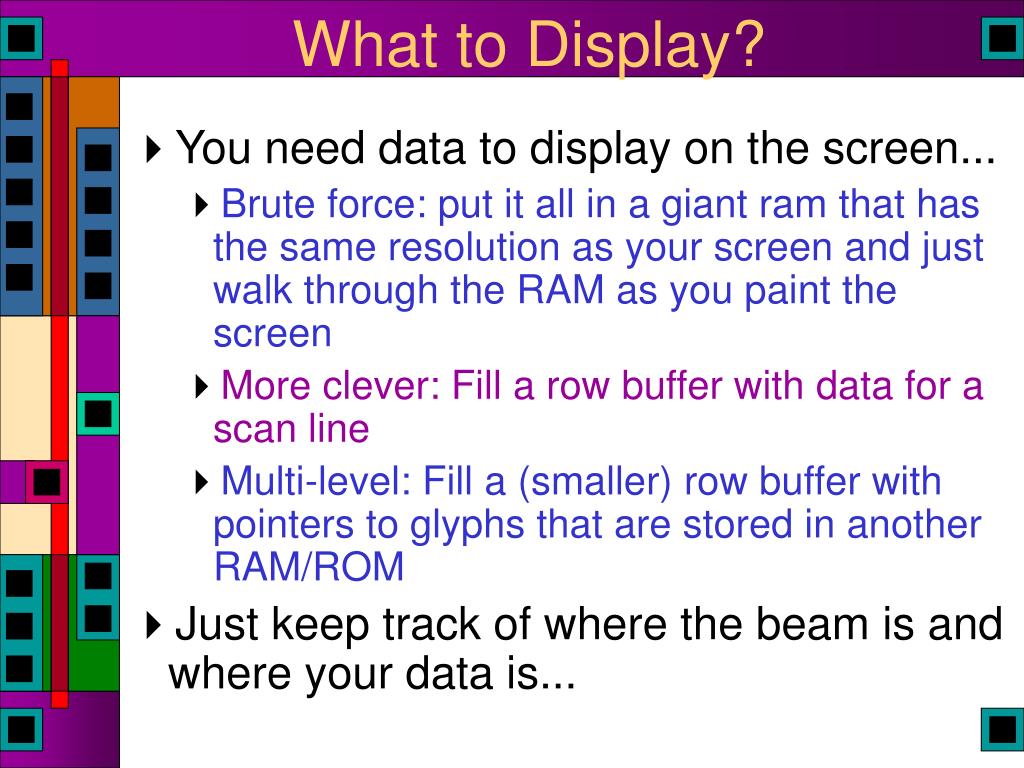 What to Display?

You need data to display on the screen...

Brute force: put it all in a giant ram that has the same resolution as your screen and just walk through the RAM as you paint the screen

More clever: Fill a row buffer with data for a scan line

Multi-level: Fill a (smaller) row buffer with pointers to glyphs that are stored in another RAM/ROM

Just keep track of where the beam is and where your data is...